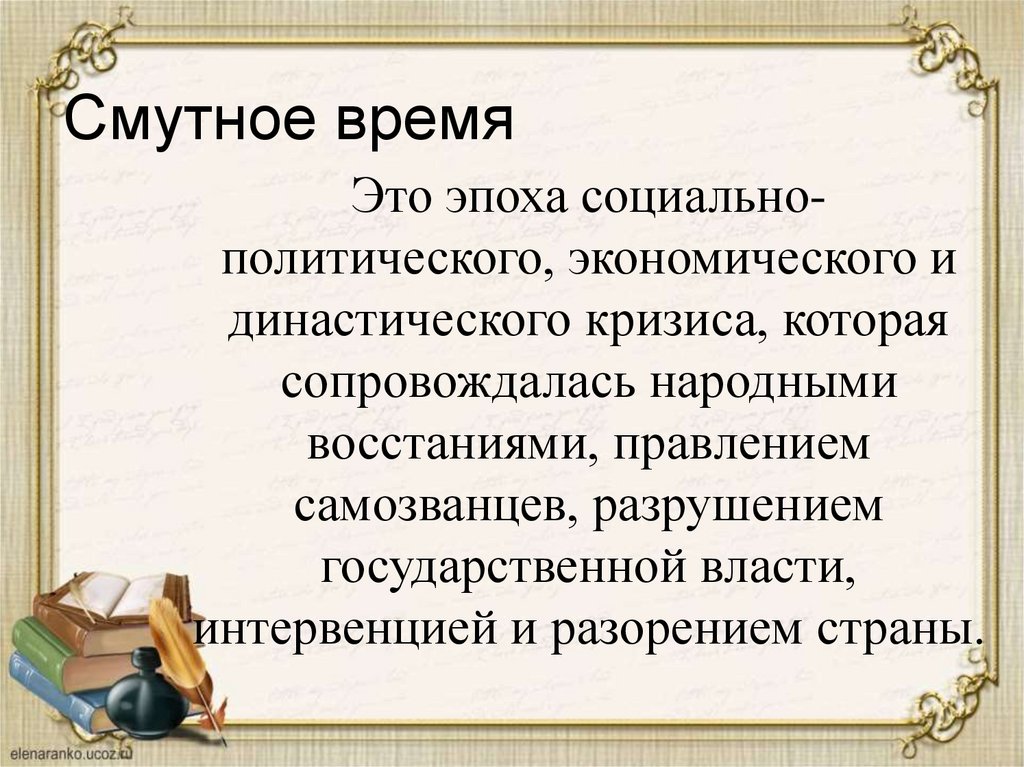 Смутное время

Это эпоха социально-политического, экономического и династического кризиса, которая сопровождалась народными восстаниями, правлением самозванцев, разрушением государственной власти, интервенцией и разорением страны.

elenaranko.ucoz.ru